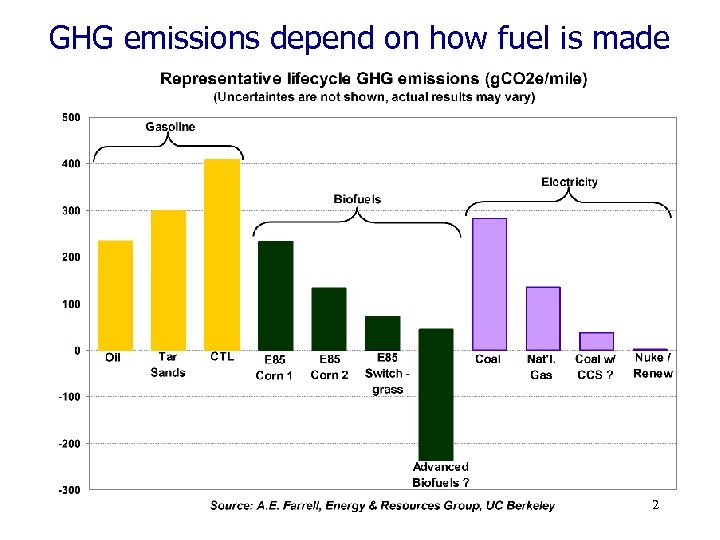 GHG emissions depend on how fuel is made

Representative lifecycle GHG emissions (gCO2e/mile)
(Uncertaintes are not shown, actual results may vary)

500
400
300
200
100
0
-100
-200
-300

Gasoline
Biofuels
Electricity

Oil
Tar Sands
CTL
E85 Corn 1
E85 Corn 2
E85 Switch - grass
Advanced Biofuels ?
Coal
Nat'l. Gas
Coal w/ CCS ?
Nuke / Renew

Source: A.E. Farrell, Energy & Resources Group, UC Berkeley

2